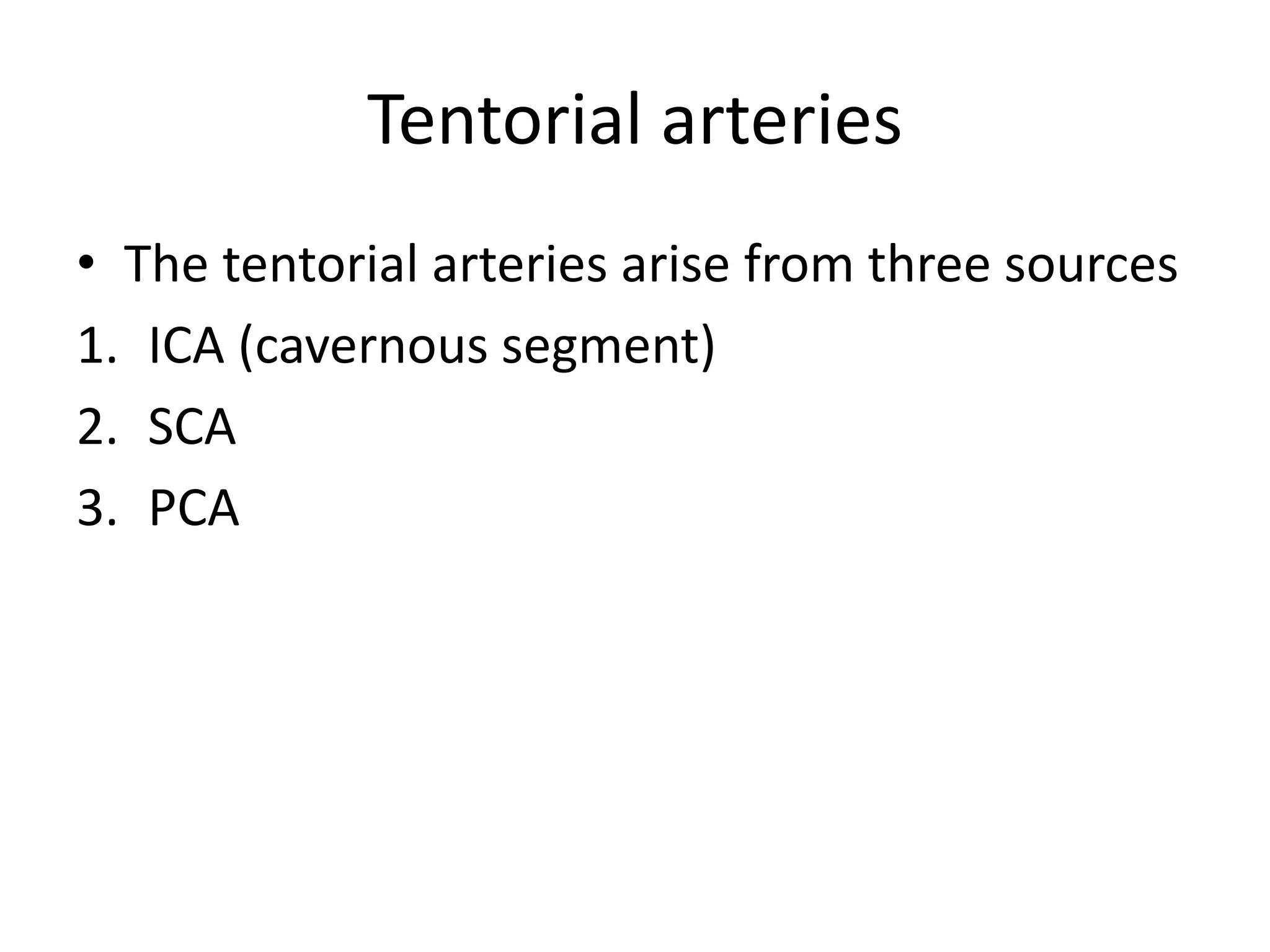 Tentorial arteries

• The tentorial arteries arise from three sources

1. ICA (cavernous segment)
2. SCA
3. PCA